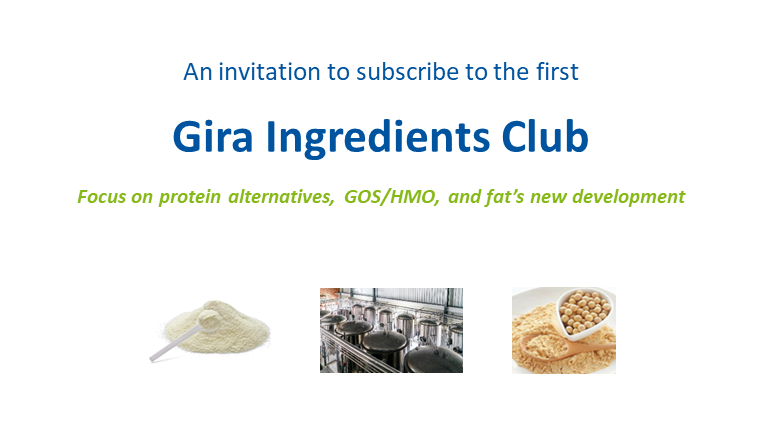 An invitation to subscribe to the first

Gira Ingredients Club

Focus on protein alternatives, GOS/HMO, and fat's new development